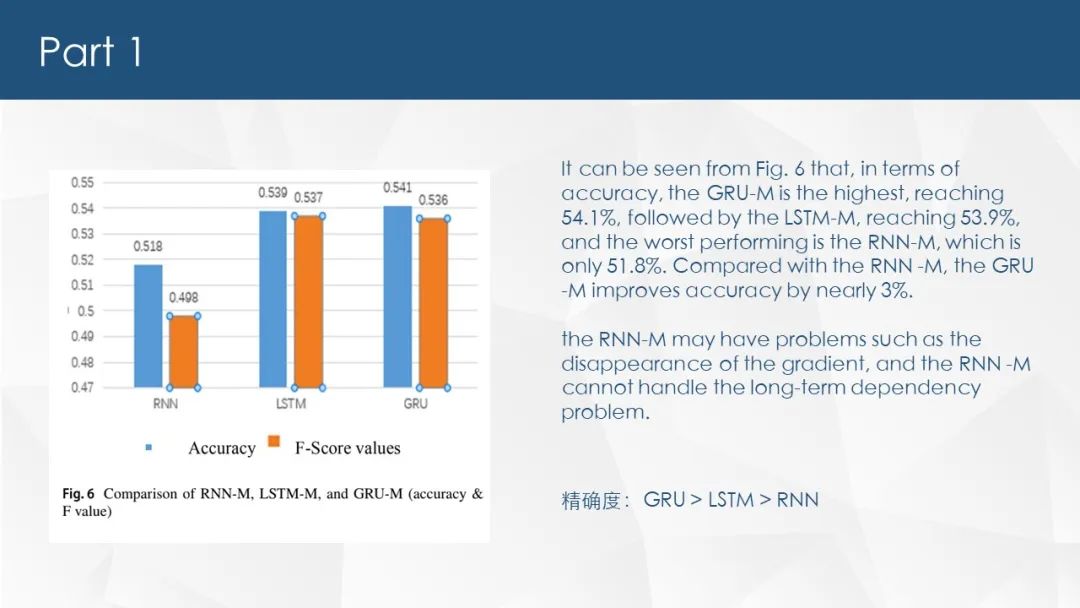 Part 1

0.55
0.54
0.53
0.52
0.51
0.5
0.49
0.48
0.47

0.518
0.498
0.539
0.537
0.541
0.536

RNN
LSTM
GRU

Accuracy
F-Score values

Fig. 6 Comparison of RNN-M, LSTM-M, and GRU-M (accuracy & F value)

It can be seen from Fig. 6 that, in terms of accuracy, the GRU-M is the highest, reaching 54.1%, followed by the LSTM-M, reaching 53.9%, and the worst performing is the RNN-M, which is only 51.8%. Compared with the RNN -M, the GRU -M improves accuracy by nearly 3%.

the RNN-M may have problems such as the disappearance of the gradient, and the RNN -M cannot handle the long-term dependency problem.

精确度： GRU > LSTM > RNN